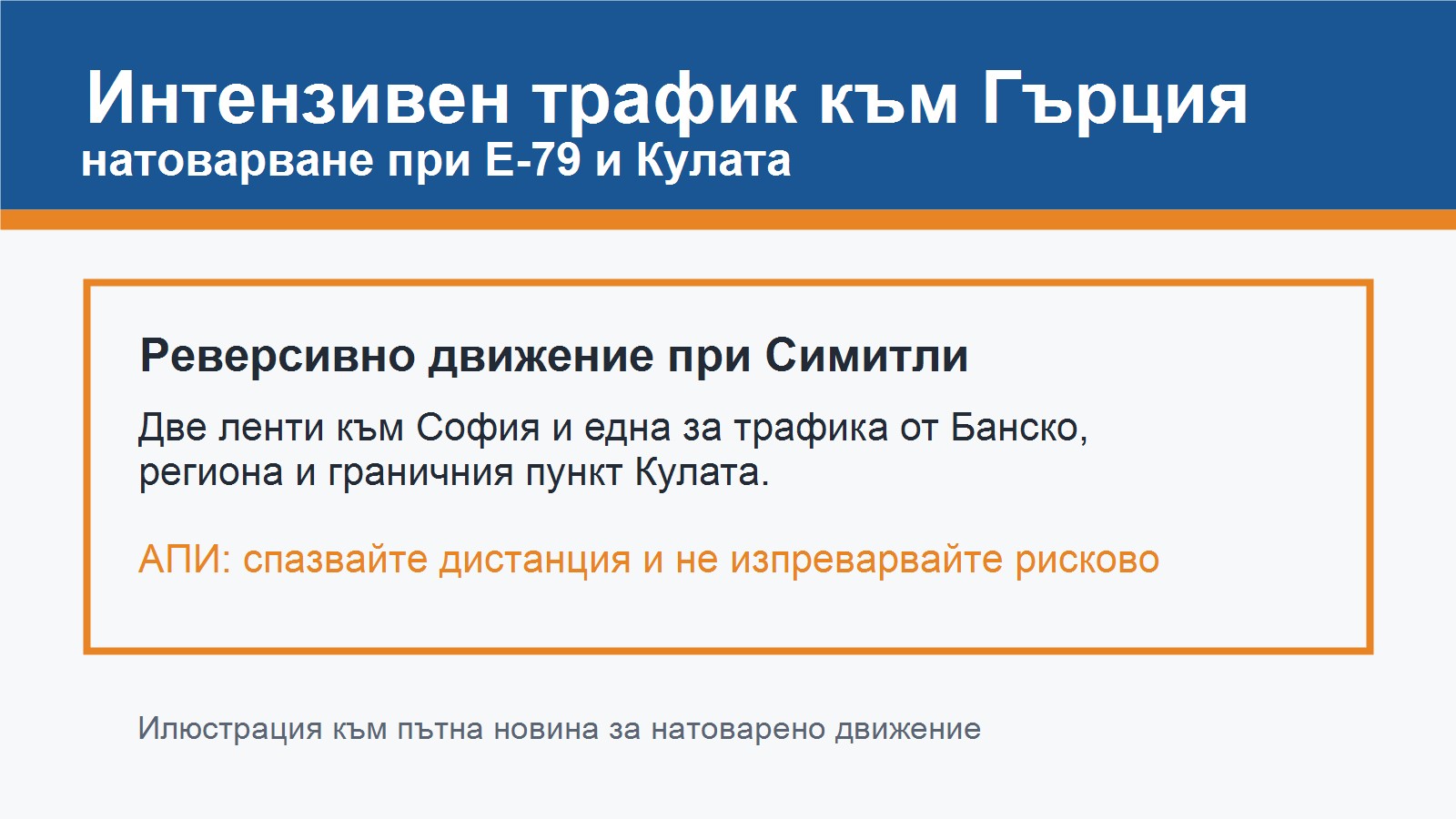 Интензивен трафик към Гърция
натоварване при Е-79 и Кулата

Реверсивно движение при Симитли

Две ленти към София и една за трафика от Банско, региона и граничния пункт Кулата.

АПИ: спазвайте дистанция и не изпреварвайте рисково

Илюстрация към пътна новина за натоварено движение